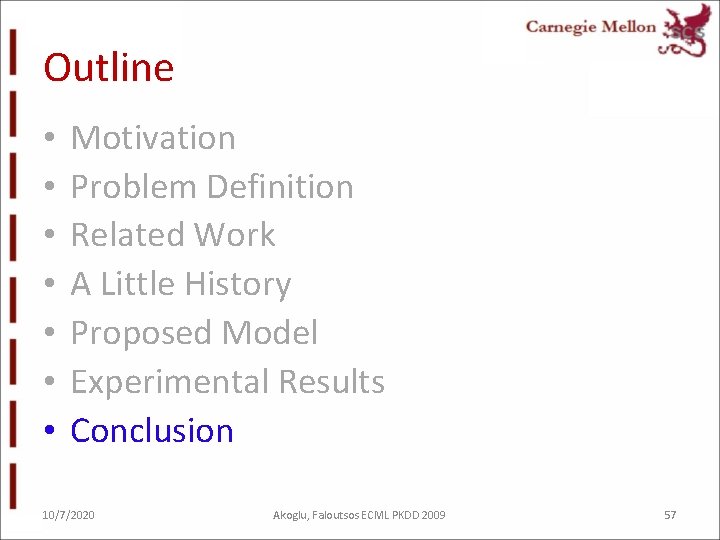 Carnegie Mellon SCS

Outline

• Motivation
• Problem Definition
• Related Work
• A Little History
• Proposed Model
• Experimental Results
• Conclusion

10/7/2020 Akoglu, Faloutsos ECML PKDD 2009 57